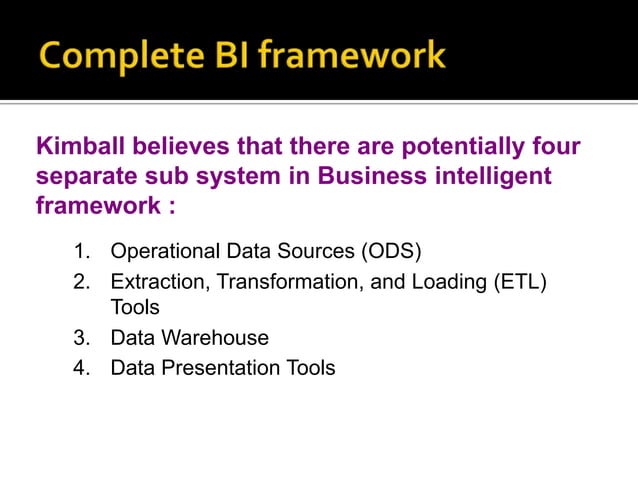 Complete BI framework

Kimball believes that there are potentially four separate sub system in Business intelligent framework :

1. Operational Data Sources (ODS)
2. Extraction, Transformation, and Loading (ETL) Tools
3. Data Warehouse
4. Data Presentation Tools